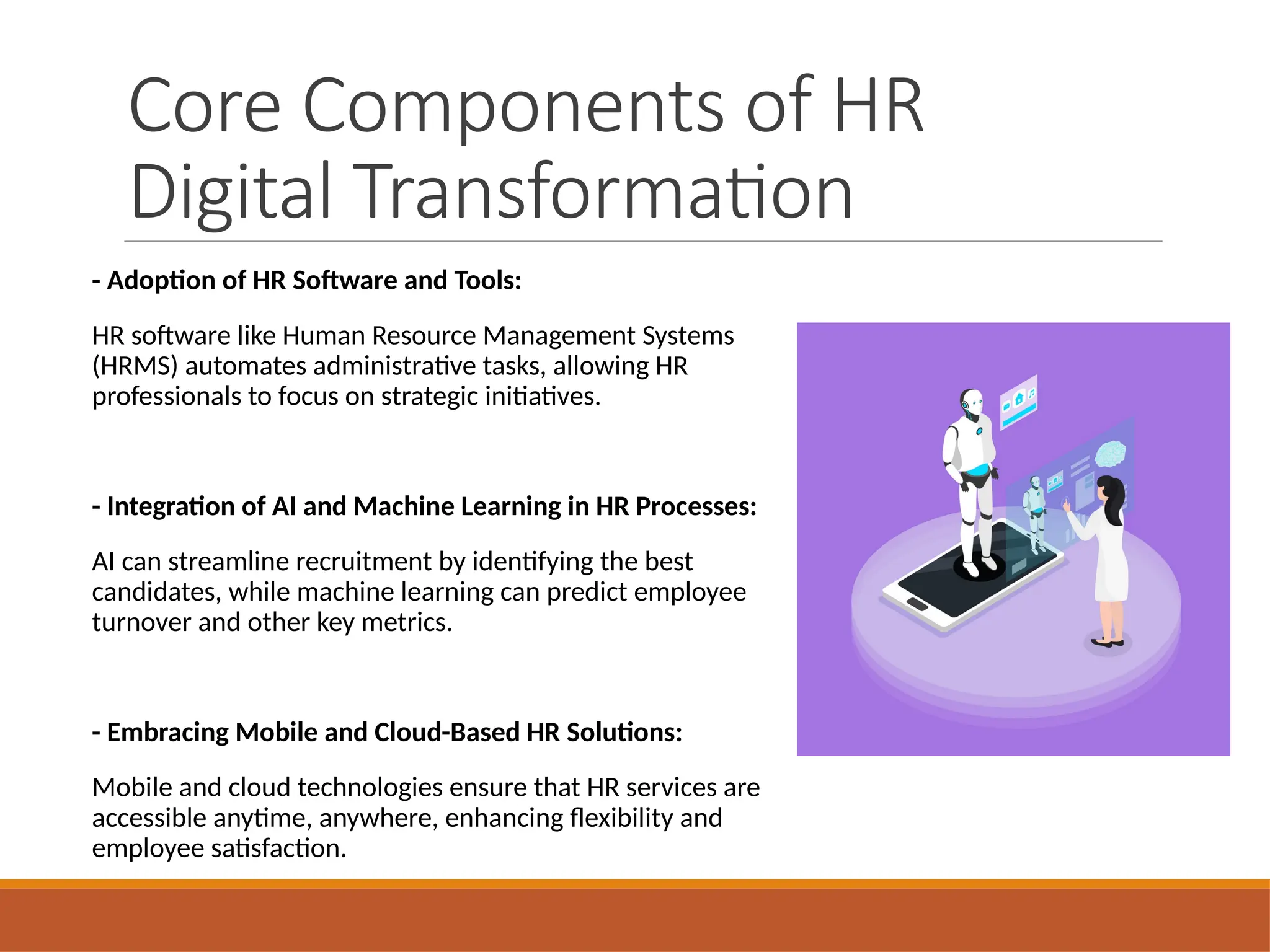 Core Components of HR Digital Transformation

- Adoption of HR Software and Tools:

HR software like Human Resource Management Systems (HRMS) automates administrative tasks, allowing HR professionals to focus on strategic initiatives.

- Integration of AI and Machine Learning in HR Processes:

AI can streamline recruitment by identifying the best candidates, while machine learning can predict employee turnover and other key metrics.

- Embracing Mobile and Cloud-Based HR Solutions:

Mobile and cloud technologies ensure that HR services are accessible anytime, anywhere, enhancing flexibility and employee satisfaction.